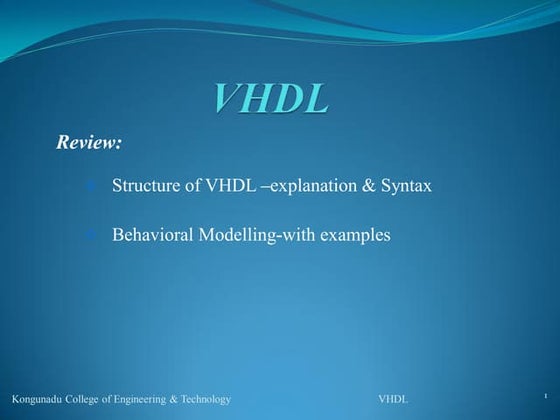 VHDL

Review:

Structure of VHDL –explanation & Syntax

Behavioral Modelling-with examples

Kongunadu College of Engineering & Technology VHDL 1